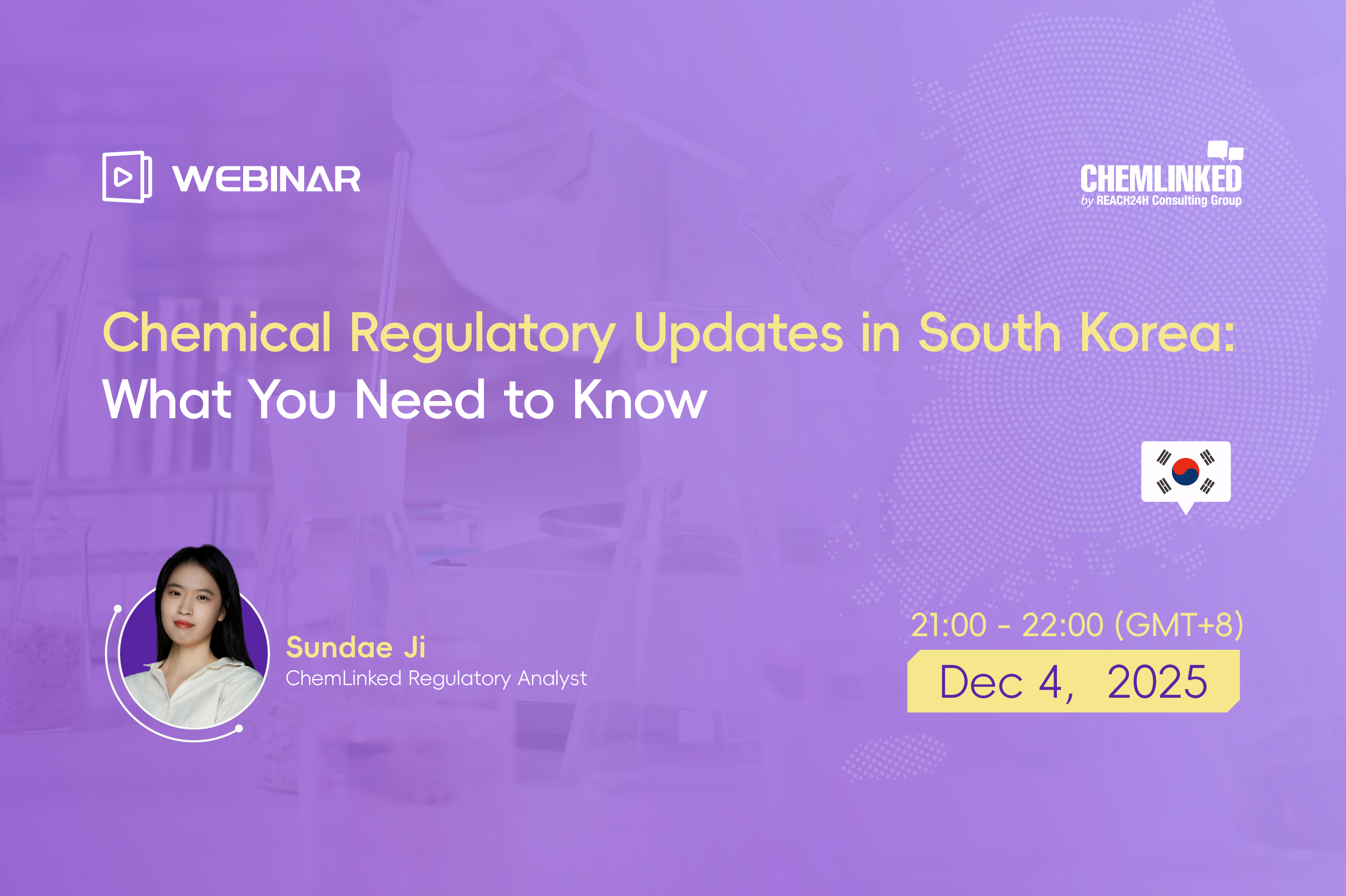 WEBINAR

CHEMLINKED
by REACH24H Consulting Group

Chemical Regulatory Updates in South Korea:
What You Need to Know

Sundae Ji
ChemLinked Regulatory Analyst

21:00 - 22:00 (GMT+8)
Dec 4, 2025